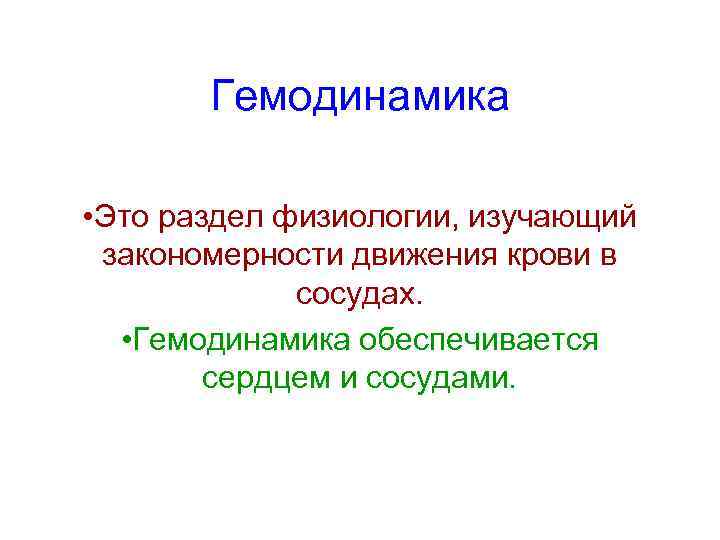 Гемодинамика

•Это раздел физиологии, изучающий закономерности движения крови в сосудах.

•Гемодинамика обеспечивается сердцем и сосудами.